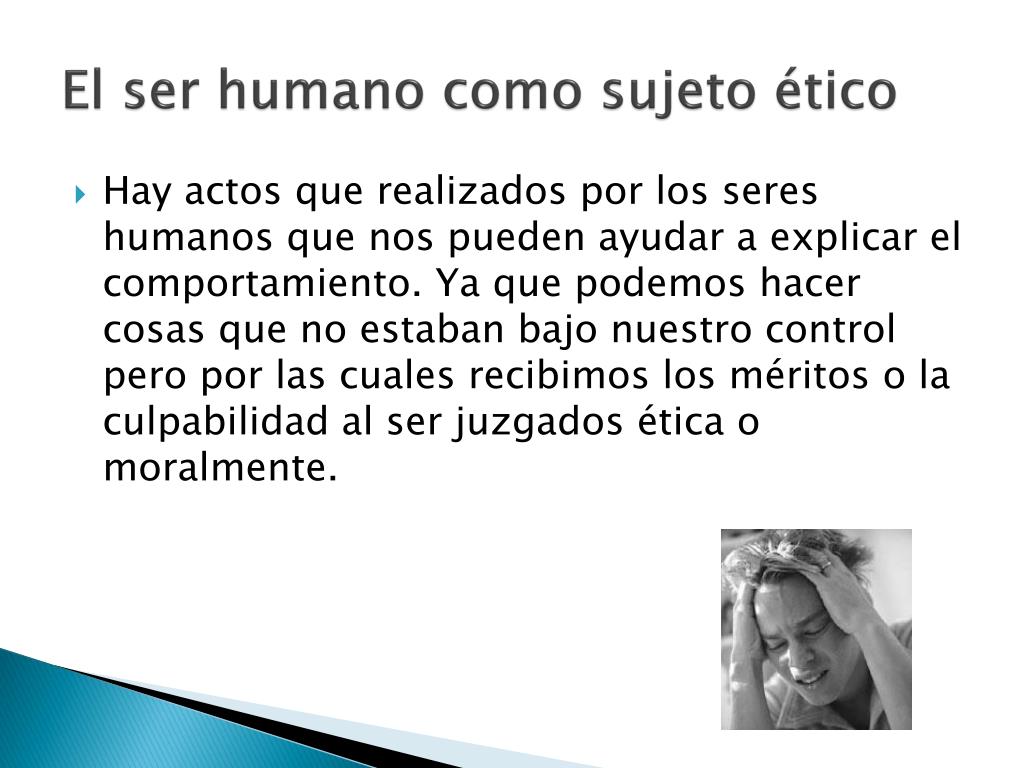 El ser humano como sujeto ético

Hay actos que realizados por los seres humanos que nos pueden ayudar a explicar el comportamiento. Ya que podemos hacer cosas que no estaban bajo nuestro control pero por las cuales recibimos los méritos o la culpabilidad al ser juzgados ética o moralmente.